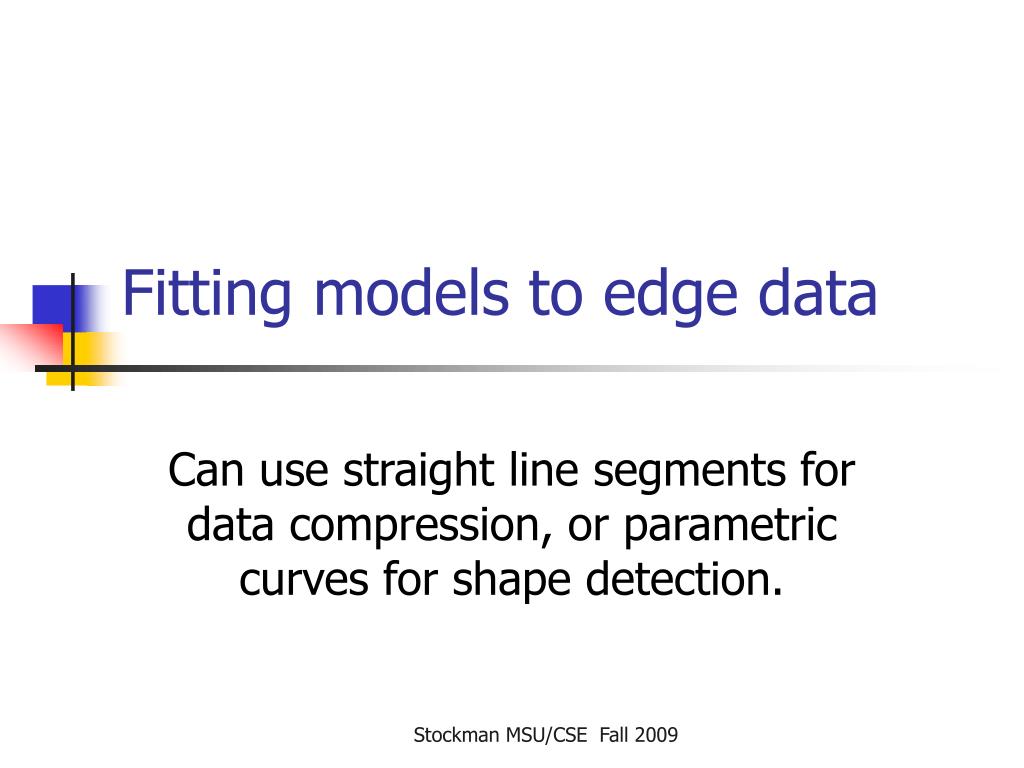 Fitting models to edge data

Can use straight line segments for data compression, or parametric curves for shape detection.

Stockman MSU/CSE Fall 2009